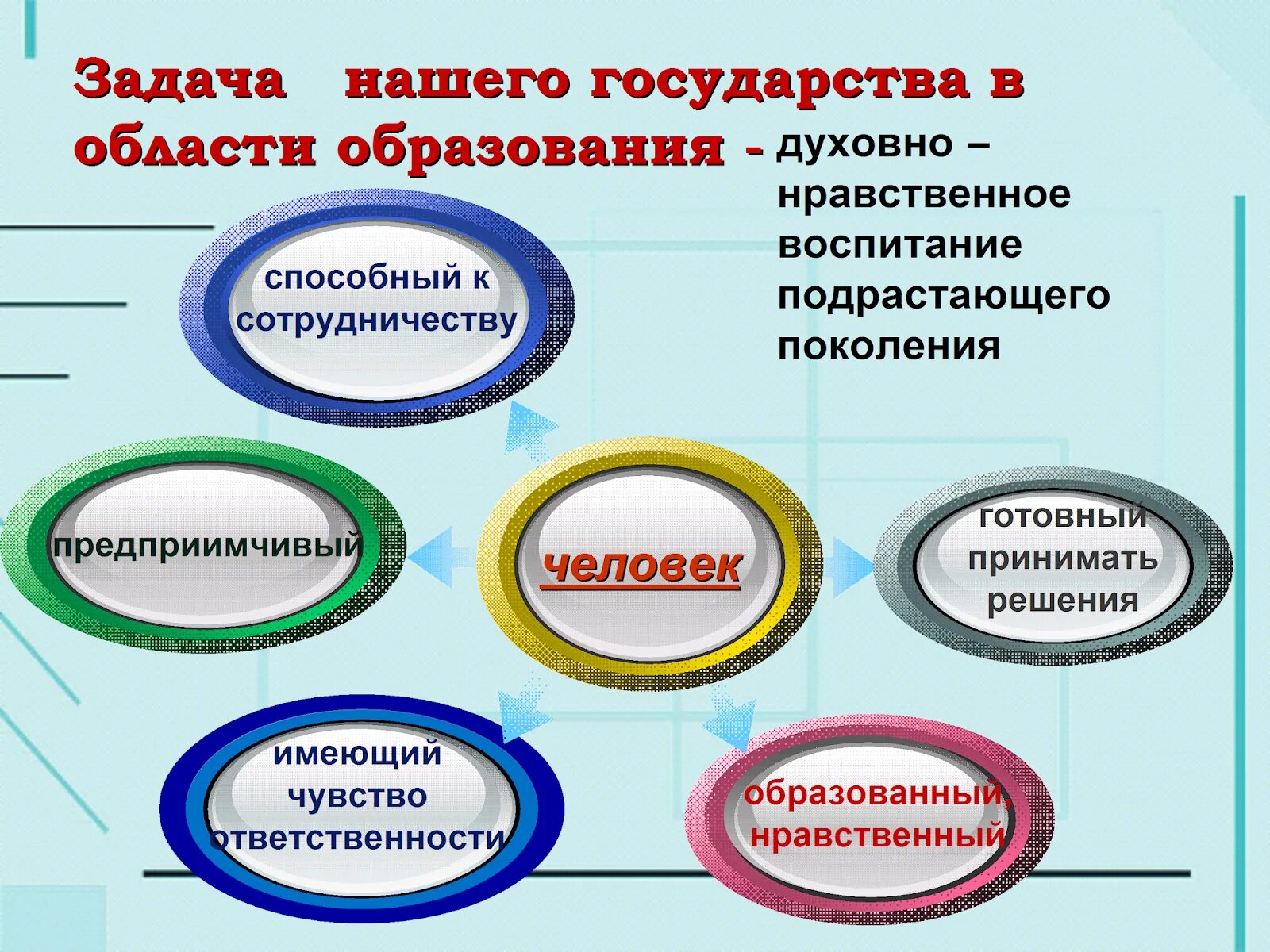 Задача нашего государства в области образования - духовно – нравственное воспитание подрастающего поколения

способный к сотрудничеству

предприимчивый

человек

готовный принимать решения

имеющий чувство ответственности

образованный, нравственный